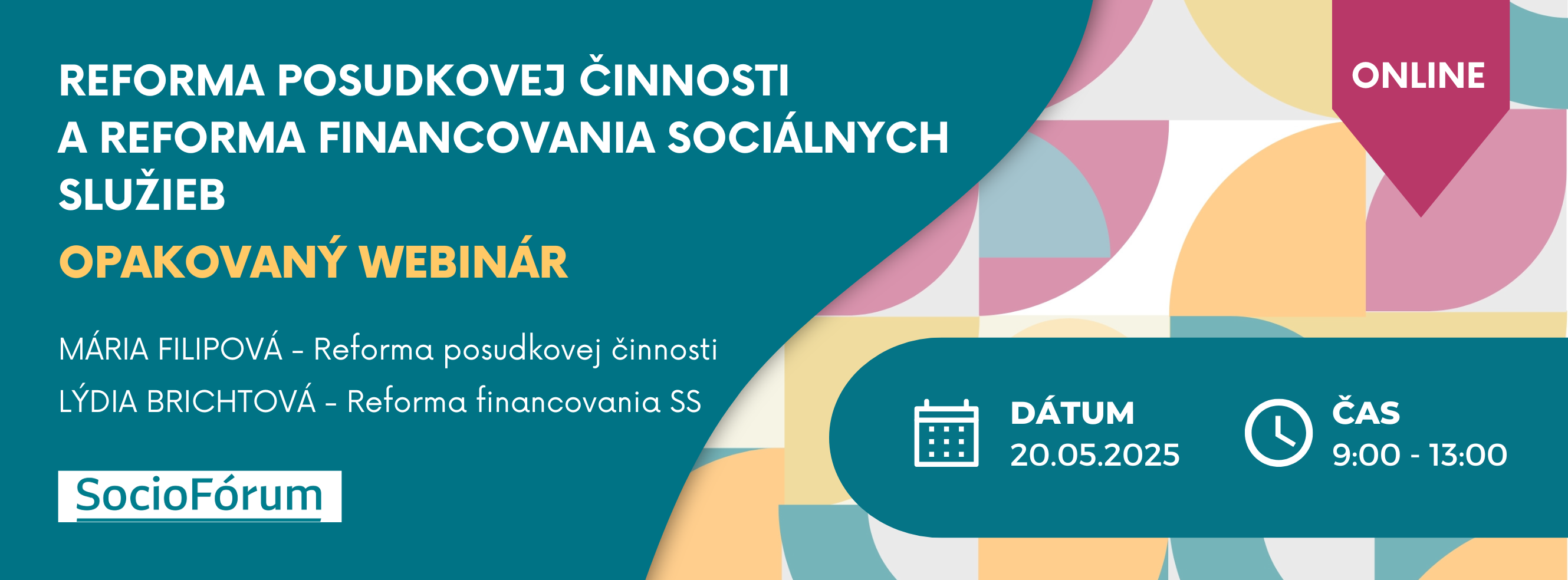 REFORMA POSUDKOVEJ ČINNOSTI A REFORMA FINANCOVANIA SOCIÁLNYCH SLUŽIEB

OPAKOVANÝ WEBINÁR

MÁRIA FILIPOVÁ - Reforma posudkovej činnosti

LÝDIA BRICHTOVÁ - Reforma financovania SS

SocioFórum

ONLINE

DÁTUM
20.05.2025

ČAS
9:00 - 13:00